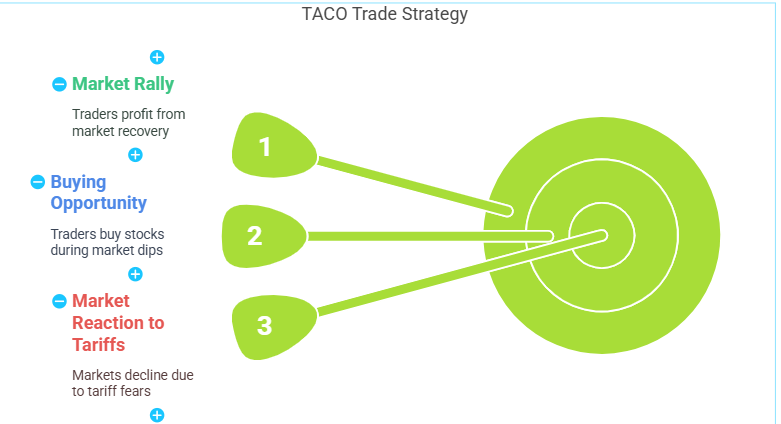 TACO Trade Strategy

Market Rally

Traders profit from market recovery

Buying Opportunity

Traders buy stocks during market dips

Market Reaction to Tariffs

Markets decline due to tariff fears

1

2

3